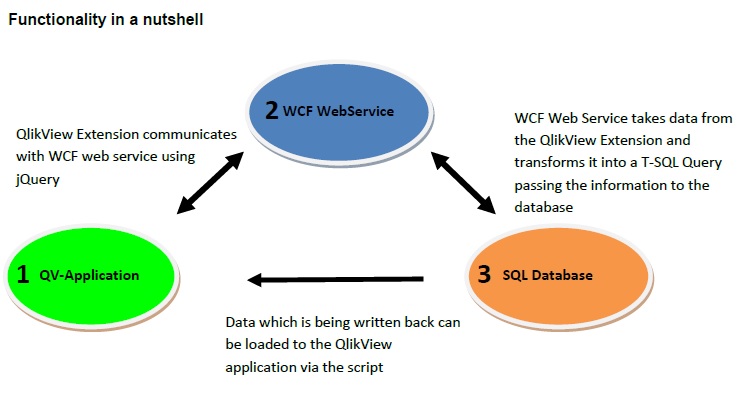 Functionality in a nutshell

2 WCF WebService

QlikView Extension communicates with WCF web service using jQuery

WCF Web Service takes data from the QlikView Extension and transforms it into a T-SQL Query passing the information to the database

1 QV-Application

3 SQL Database

Data which is being written back can be loaded to the QlikView application via the script